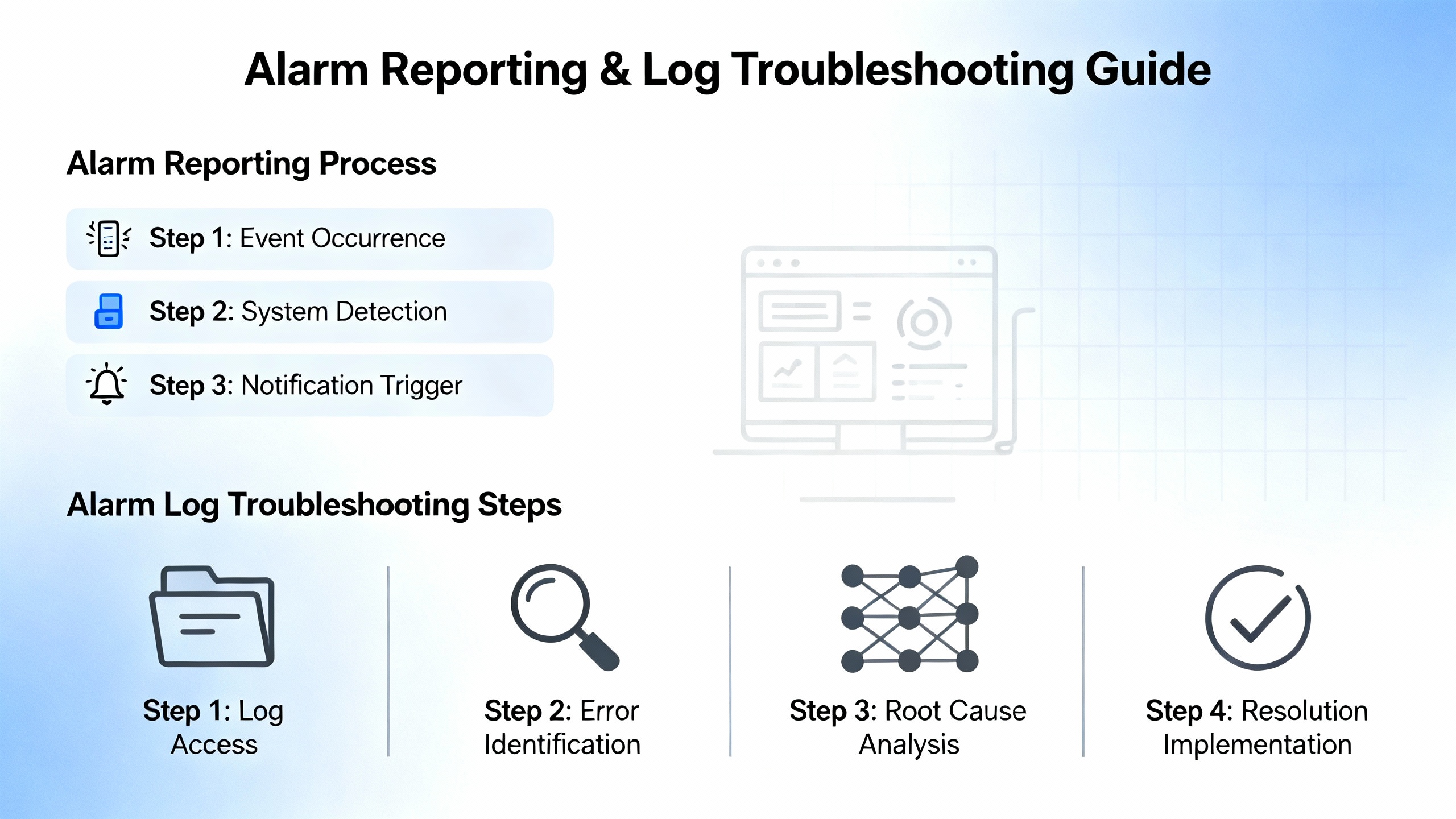 Alarm Reporting & Log Troubleshooting Guide

Alarm Reporting Process

Step 1: Event Occurrence

Step 2: System Detection

Step 3: Notification Trigger

Alarm Log Troubleshooting Steps

Step 1: Log Access

Step 2: Error Identification

Step 3: Root Cause Analysis

Step 4: Resolution Implementation